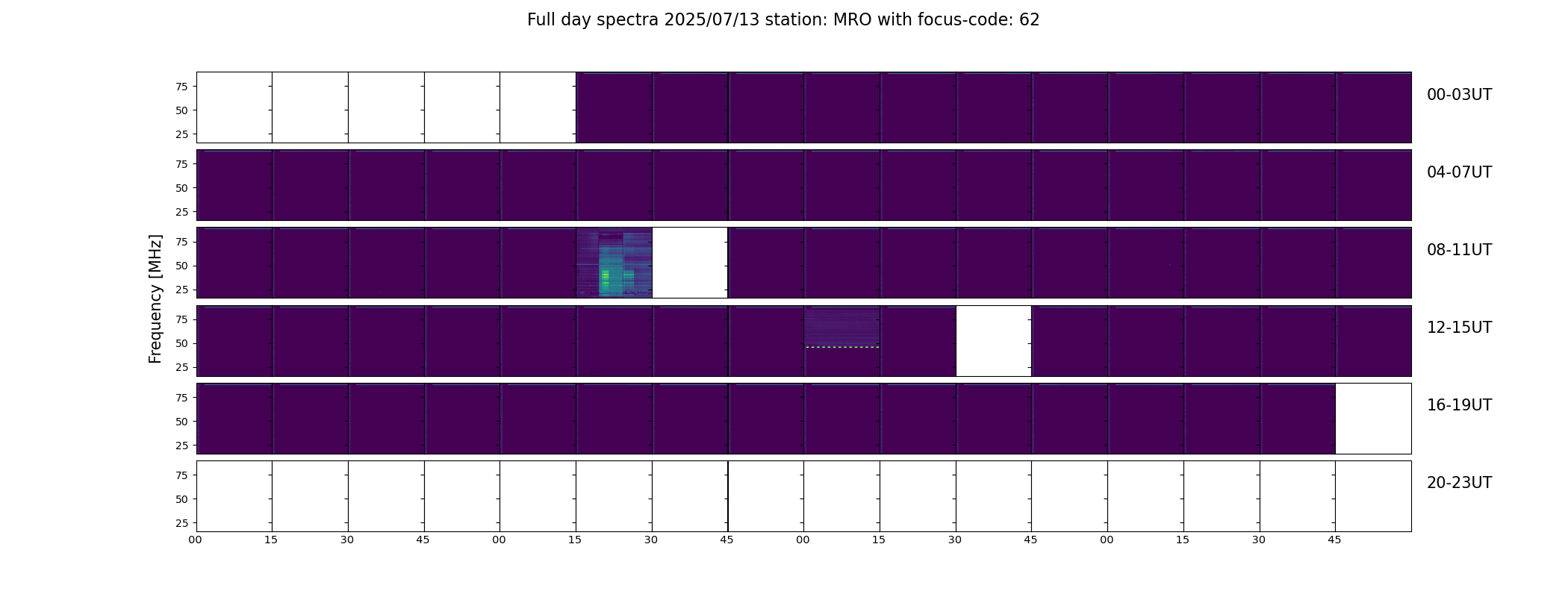 Full day spectra 2025/07/13 station: MRO with focus-code: 62

Frequency [MHz]

75
50
25
00-03UT

75
50
25
04-07UT

75
50
25
08-11UT

75
50
25
12-15UT

75
50
25
16-19UT

75
50
25
20-23UT

00 15 30 45 00 15 30 45 00 15 30 45 00 15 30 45